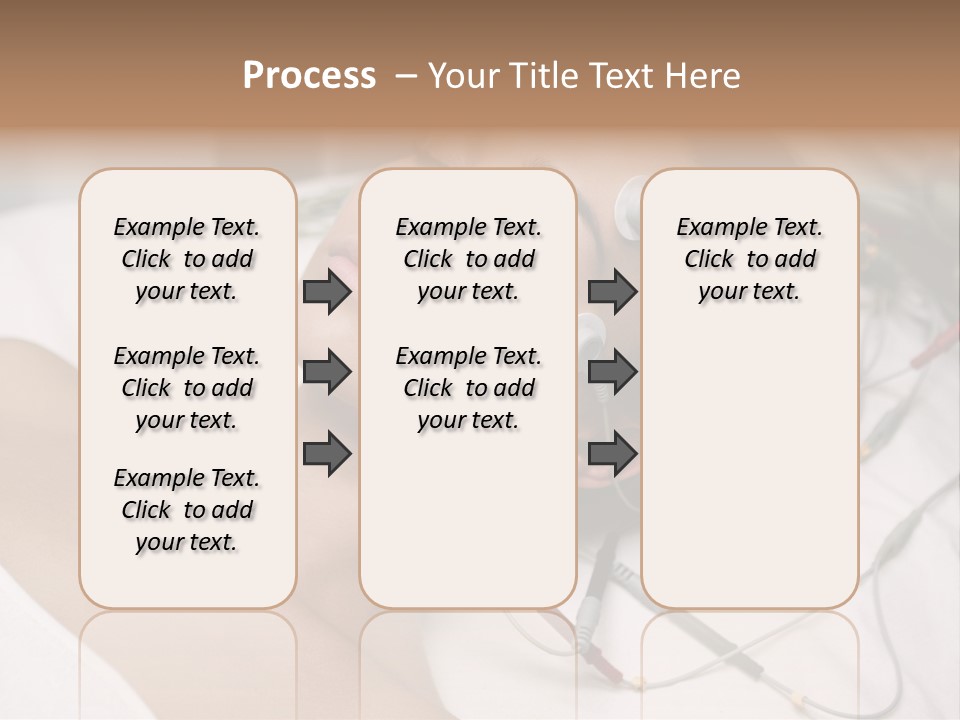 Process – Your Title Text Here

Example Text. Click to add your text.

Example Text. Click to add your text.

Example Text. Click to add your text.

Example Text. Click to add your text.

Example Text. Click to add your text.

Example Text. Click to add your text.